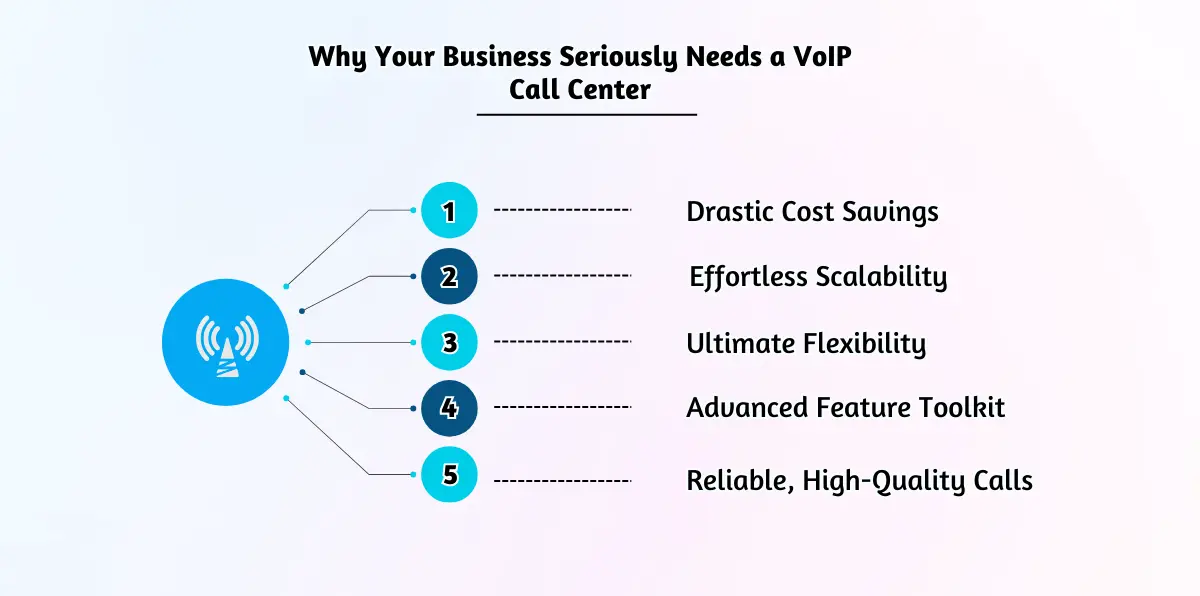 Why Your Business Seriously Needs a VoIP Call Center

1 Drastic Cost Savings

2 Effortless Scalability

3 Ultimate Flexibility

4 Advanced Feature Toolkit

5 Reliable, High-Quality Calls